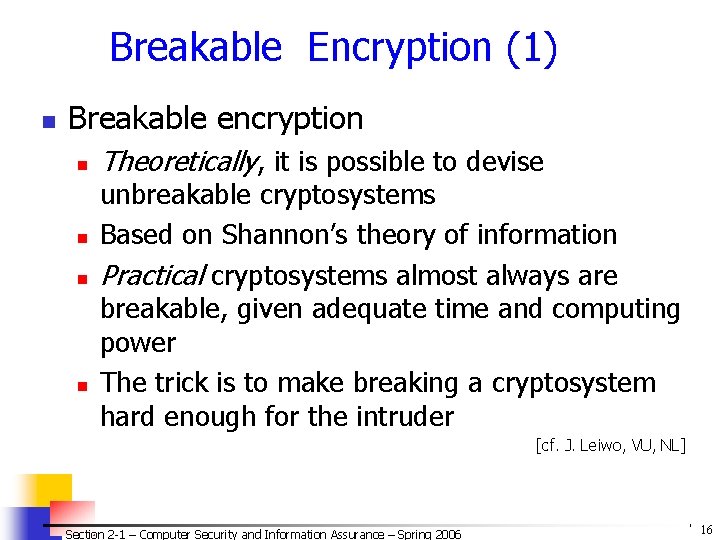 Breakable Encryption (1)

Breakable encryption

Theoretically, it is possible to devise unbreakable cryptosystems

Based on Shannon's theory of information

Practical cryptosystems almost always are breakable, given adequate time and computing power

The trick is to make breaking a cryptosystem hard enough for the intruder

[cf. J. Leiwo, VU, NL]

Section 2-1 – Computer Security and Information Assurance – Spring 2006

16